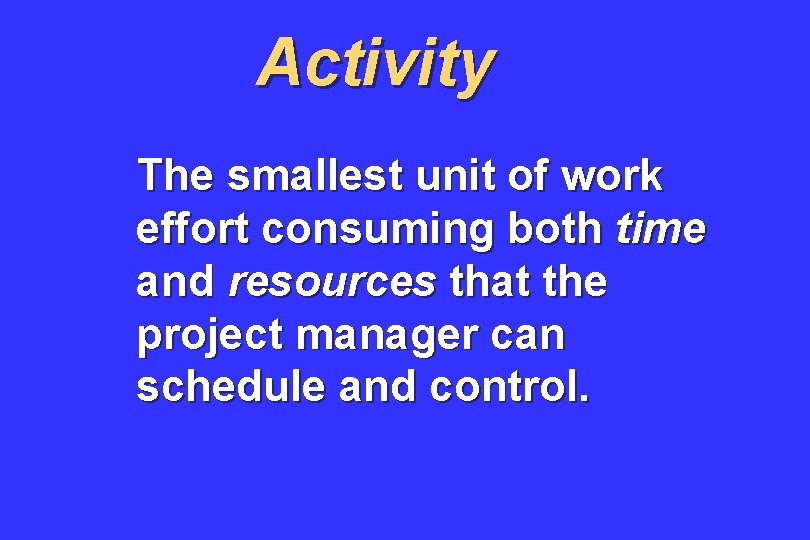 Activity

The smallest unit of work effort consuming both time and resources that the project manager can schedule and control.